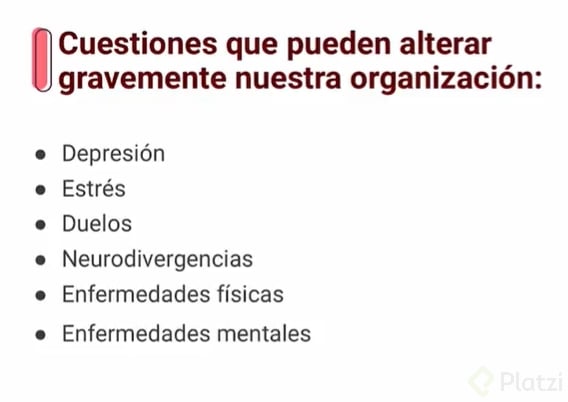 Cuestiones que pueden alterar gravemente nuestra organización:

- Depresión
- Estrés
- Duelos
- Neurodivergencias
- Enfermedades físicas
- Enfermedades mentales

Platzi